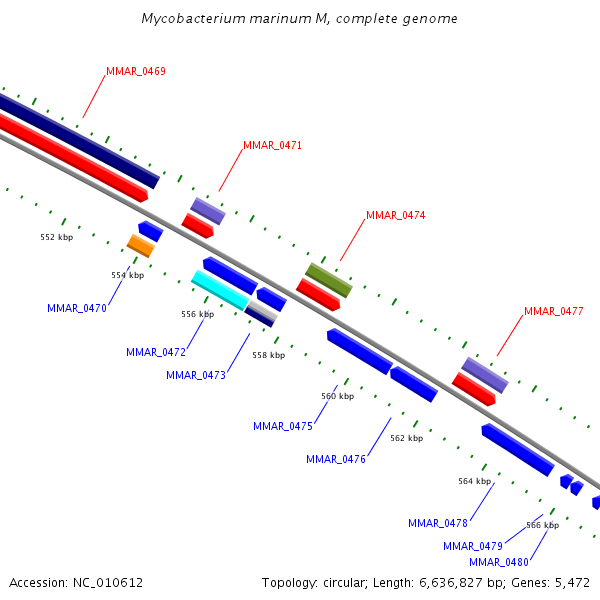 Mycobacterium marinum M, complete genome

MMAR_0469

MMAR_0471

MMAR_0474

MMAR_0477

552 kbp

554 kbp

MMAR_0470

556 kbp

MMAR_0472

MMAR_0473

558 kbp

560 kbp

MMAR_0475

562 kbp

MMAR_0476

564 kbp

MMAR_0478

566 kbp

MMAR_0479

MMAR_0480

Accession: NC_010612

Topology: circular; Length: 6,636,827 bp; Genes: 5,472